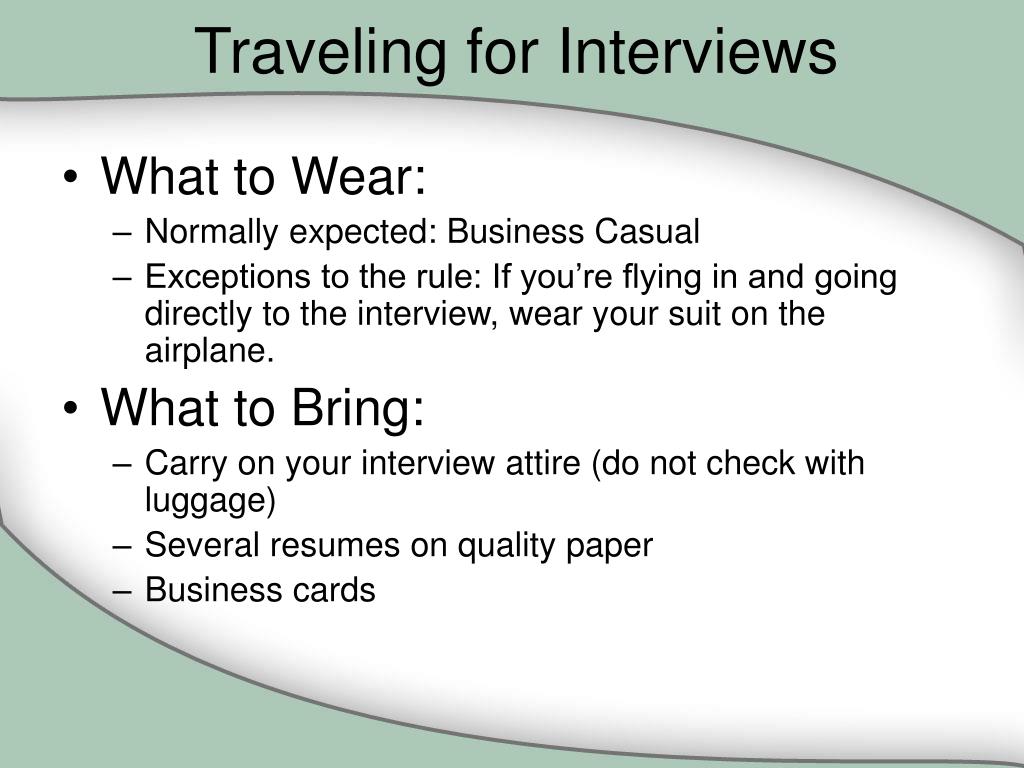 Traveling for Interviews

• What to Wear:
– Normally expected: Business Casual
– Exceptions to the rule: If you’re flying in and going directly to the interview, wear your suit on the airplane.

• What to Bring:
– Carry on your interview attire (do not check with luggage)
– Several resumes on quality paper
– Business cards